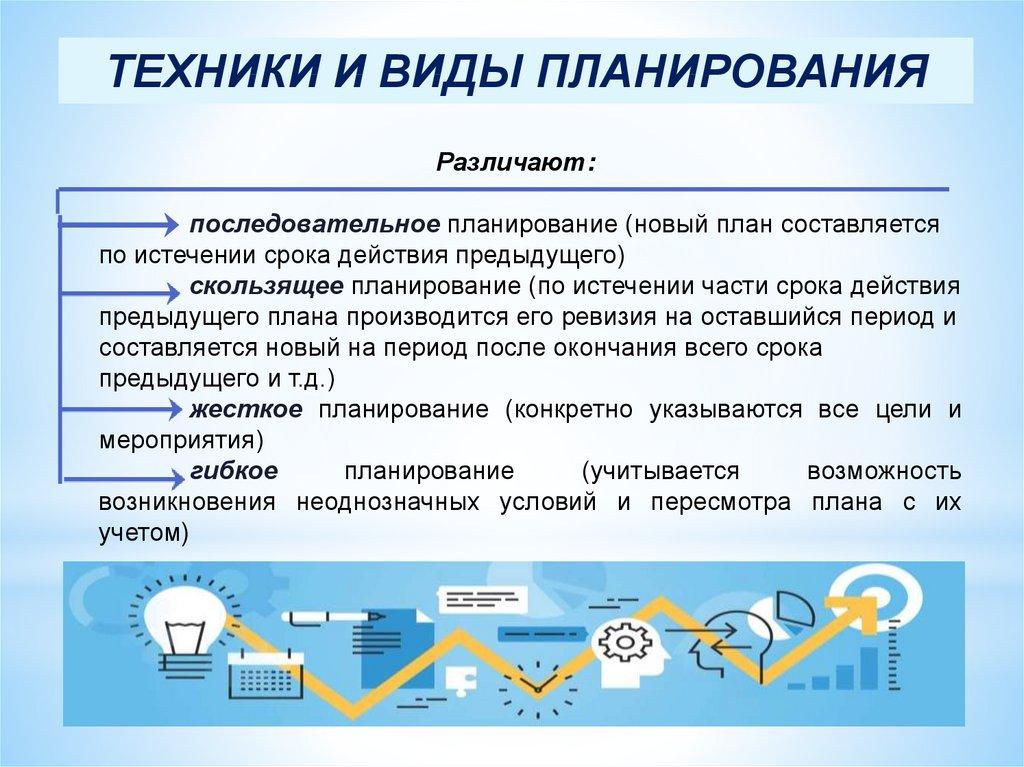 ТЕХНИКИ И ВИДЫ ПЛАНИРОВАНИЯ

Различают:

последовательное планирование (новый план составляется по истечении срока действия предыдущего)

скользящее планирование (по истечении части срока действия предыдущего плана производится его ревизия на оставшийся период и составляется новый на период после окончания всего срока предыдущего и т.д.)

жесткое планирование (конкретно указываются все цели и мероприятия)

гибкое планирование (учитывается возможность возникновения неоднозначных условий и пересмотра плана с их учетом)